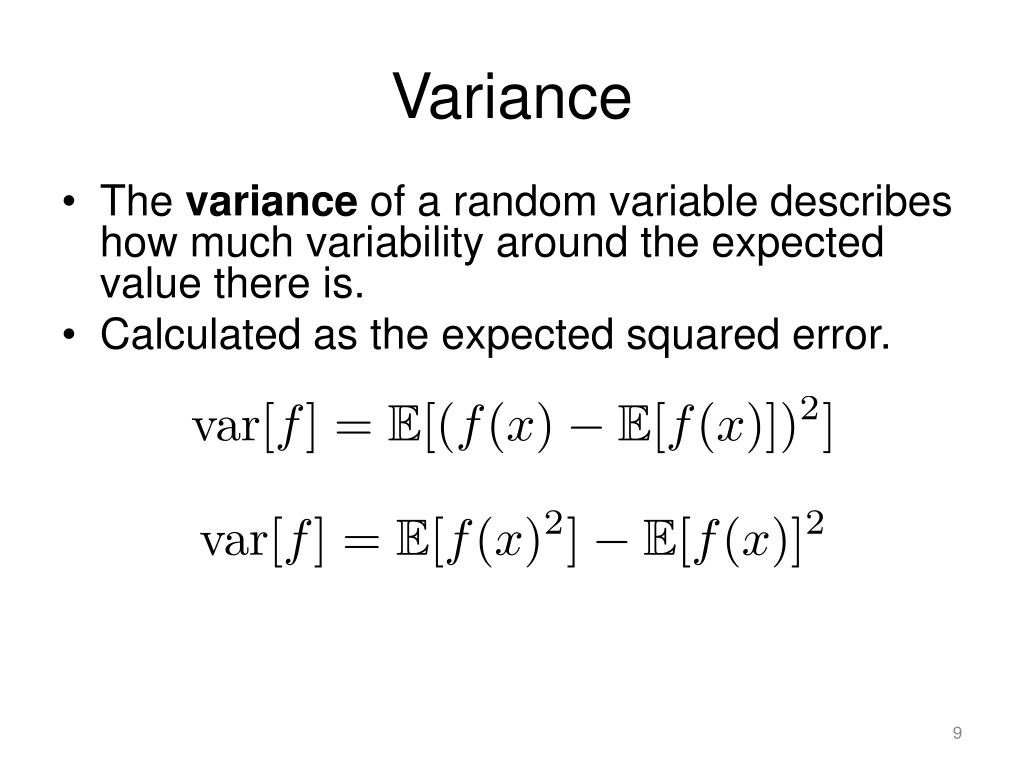 Variance

• The **variance** of a random variable describes how much variability around the expected value there is.
• Calculated as the expected squared error.

$\mathrm{var}[f] = \mathbb{E}[(f(x) - \mathbb{E}[f(x)])^2]$

$\mathrm{var}[f] = \mathbb{E}[f(x)^2] - \mathbb{E}[f(x)]^2$

9